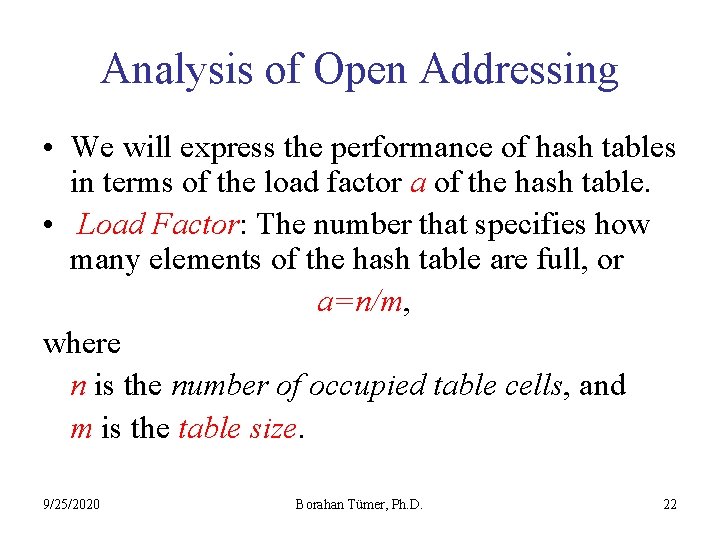 Analysis of Open Addressing

• We will express the performance of hash tables in terms of the load factor $a$ of the hash table.

• Load Factor: The number that specifies how many elements of the hash table are full, or

$a=n/m$,

where

$n$ is the number of occupied table cells, and

$m$ is the table size.

9/25/2020 Borahan Tümer, Ph.D. 22